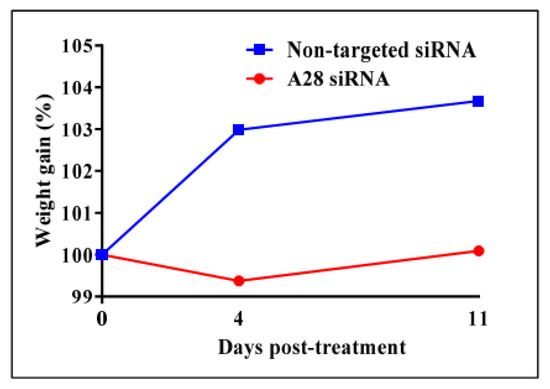 Non-targeted siRNA
A28 siRNA

Weight gain (%)

105
104
103
102
101
100
99

0
4
11

Days post-treatment